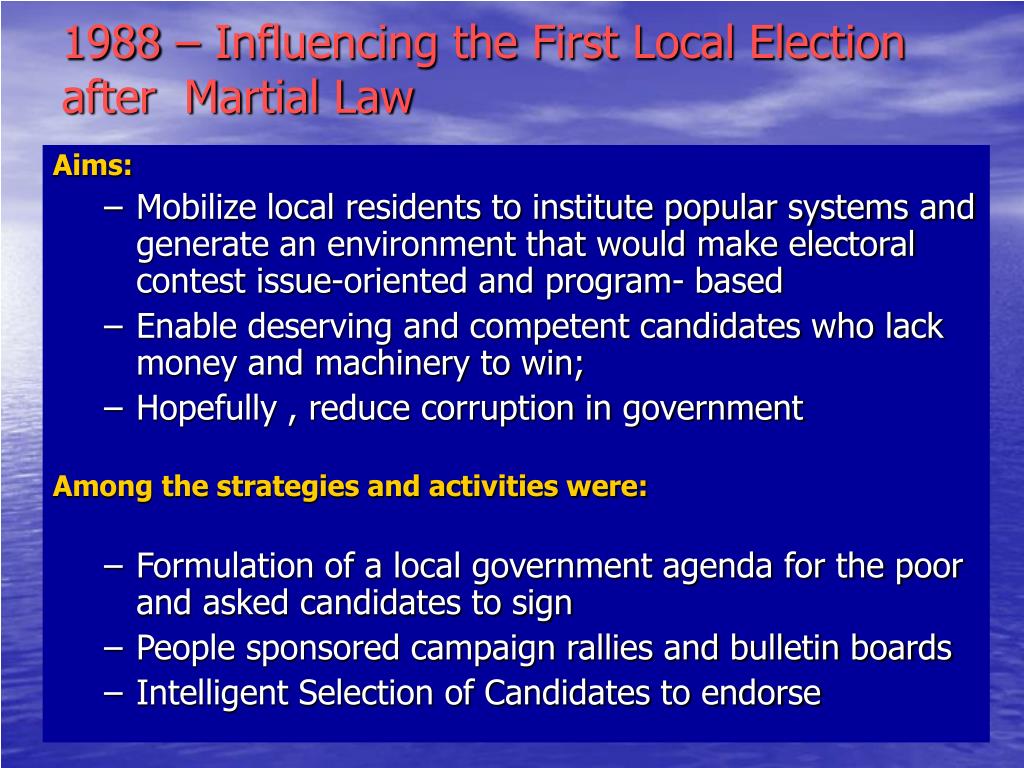 1988 – Influencing the First Local Election after  Martial Law

Aims:

– Mobilize local residents to institute popular systems and generate an environment that would make electoral contest issue-oriented and program- based
– Enable deserving and competent candidates who lack money and machinery to win;
– Hopefully , reduce corruption in government

Among the strategies and activities were:

– Formulation of a local government agenda for the poor and asked candidates to sign
– People sponsored campaign rallies and bulletin boards
– Intelligent Selection of Candidates to endorse